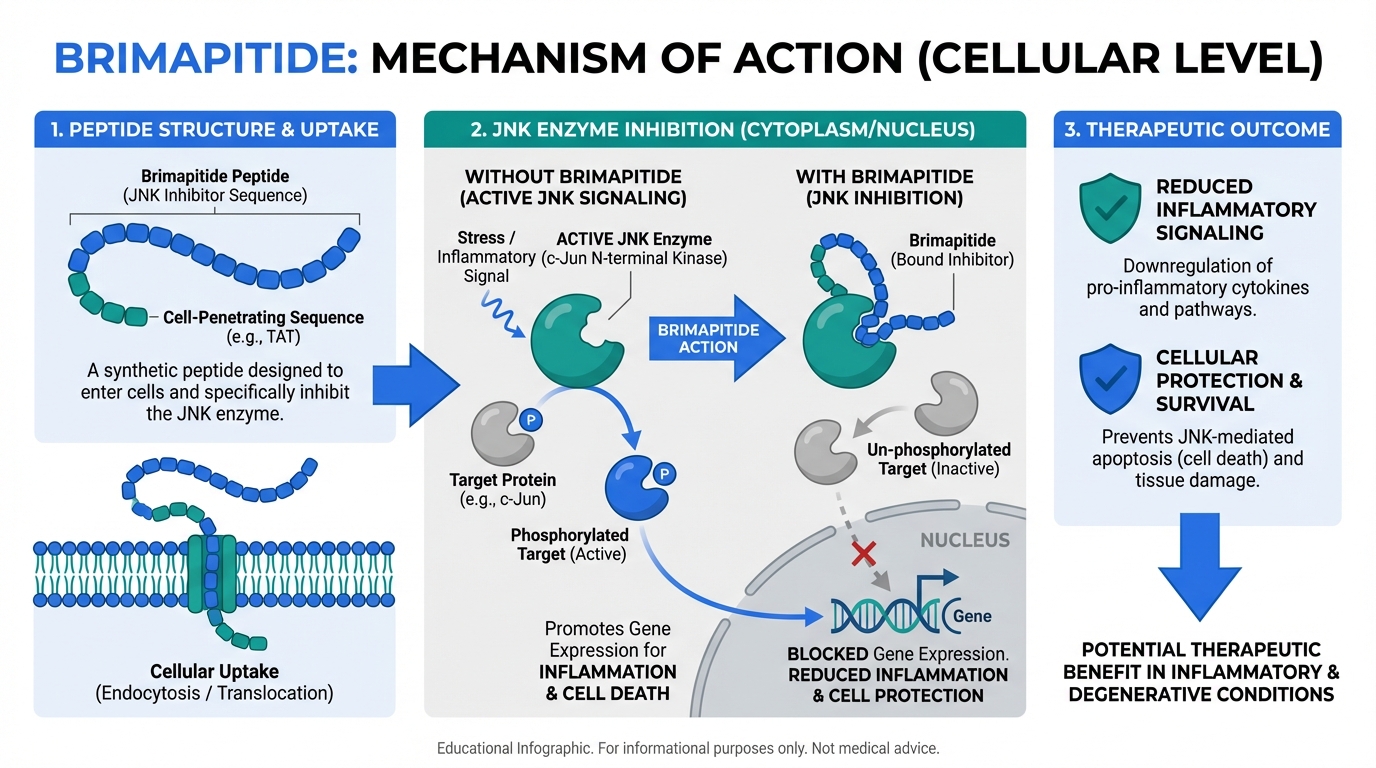 BRIMAPITIDE: MECHANISM OF ACTION (CELLULAR LEVEL)

1. PEPTIDE STRUCTURE & UPTAKE

Brimapitide Peptide
(JNK Inhibitor Sequence)

Cell-Penetrating Sequence
(e.g., TAT)

A synthetic peptide designed to enter cells and specifically inhibit the JNK enzyme.

Cellular Uptake
(Endocytosis / Translocation)

2. JNK ENZYME INHIBITION (CYTOPLASM/NUCLEUS)

WITHOUT BRIMAPITIDE
(ACTIVE JNK SIGNALING)

Stress / Inflammatory Signal

ACTIVE JNK Enzyme
(c-Jun N-terminal Kinase)

P

Target Protein
(e.g., c-Jun)

P

Phosphorylated Target (Active)

Promotes Gene Expression for
INFLAMMATION & CELL DEATH

BRIMAPITIDE ACTION

WITH BRIMAPITIDE
(JNK INHIBITION)

Brimapitide
(Bound Inhibitor)

Un-phosphorylated Target (Inactive)

NUCLEUS

Gene

BLOCKED Gene Expression.
REDUCED INFLAMMATION & CELL PROTECTION

3. THERAPEUTIC OUTCOME

REDUCED INFLAMMATORY SIGNALING

Downregulation of pro-inflammatory cytokines and pathways.

CELLULAR PROTECTION & SURVIVAL

Prevents JNK-mediated apoptosis (cell death) and tissue damage.

POTENTIAL THERAPEUTIC BENEFIT IN INFLAMMATORY & DEGENERATIVE CONDITIONS

Educational Infographic. For informational purposes only. Not medical advice.